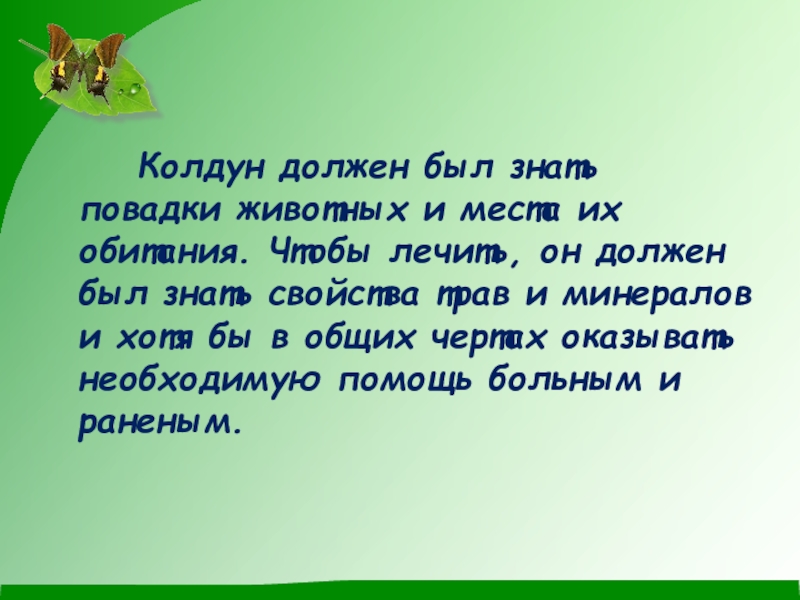 Колдун должен был знать повадки животных и места их обитания. Чтобы лечить, он должен был знать свойства трав и минералов и хотя бы в общих чертах оказывать необходимую помощь больным и раненым.